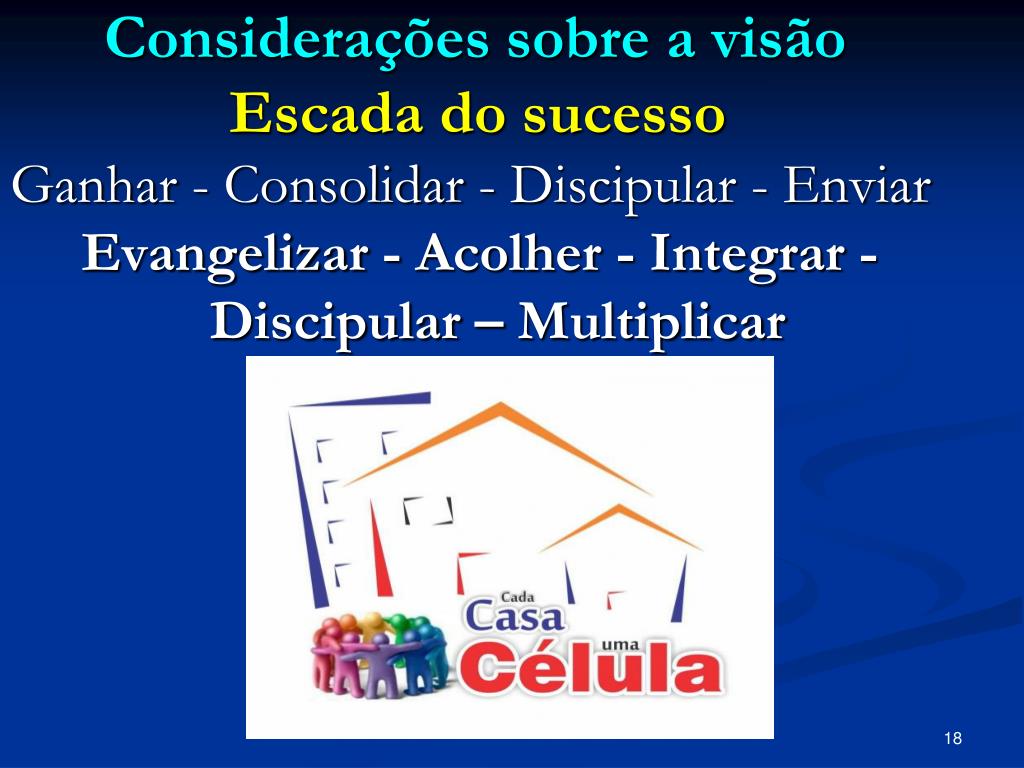 Considerações sobre a visão
Escada do sucesso
Ganhar - Consolidar - Discipular - Enviar
Evangelizar - Acolher - Integrar - Discipular – Multiplicar

Cada
Casa
uma
Célula

18